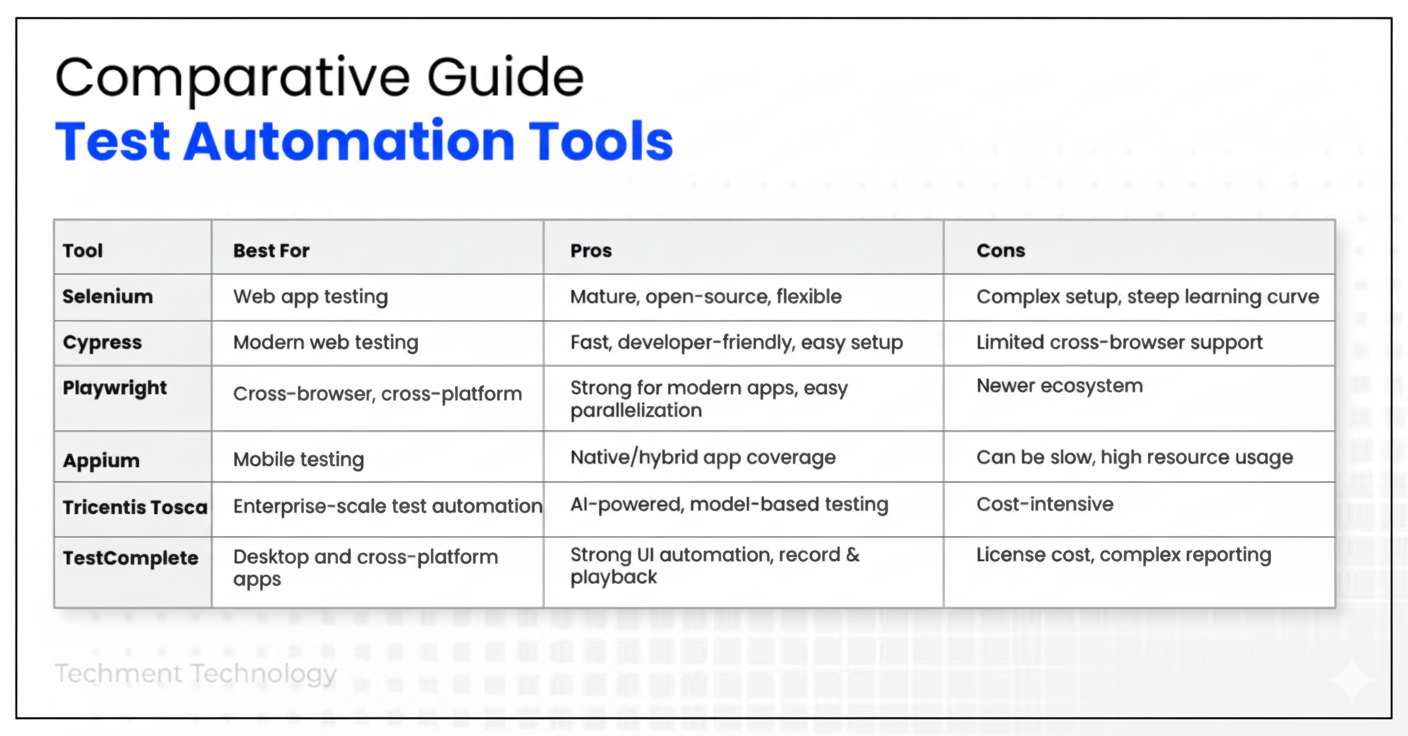 Comparative Guide
Test Automation Tools

| Tool | Best For | Pros | Cons |
|---|---|---|---|
| Selenium | Web app testing | Mature, open-source, flexible | Complex setup, steep learning curve |
| Cypress | Modern web testing | Fast, developer-friendly, easy setup | Limited cross-browser support |
| Playwright | Cross-browser, cross-platform | Strong for modern apps, easy parallelization | Newer ecosystem |
| Appium | Mobile testing | Native/hybrid app coverage | Can be slow, high resource usage |
| Tricentis Tosca | Enterprise-scale test automation | AI-powered, model-based testing | Cost-intensive |
| TestComplete | Desktop and cross-platform apps | Strong UI automation, record & playback | License cost, complex reporting |

Techment Technology